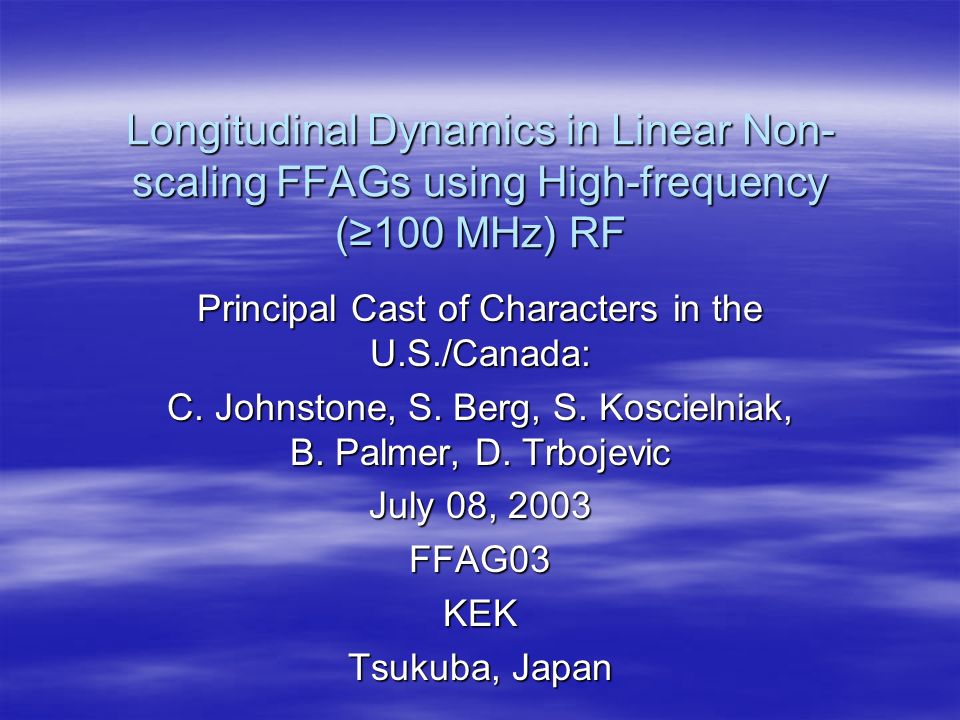 Longitudinal Dynamics in Linear Non-scaling FFAGs using High-frequency (≥100 MHz) RF

Principal Cast of Characters in the U.S./Canada:

C. Johnstone, S. Berg, S. Koscielniak, B. Palmer, D. Trbojevic

July 08, 2003

FFAG03

KEK

Tsukuba, Japan